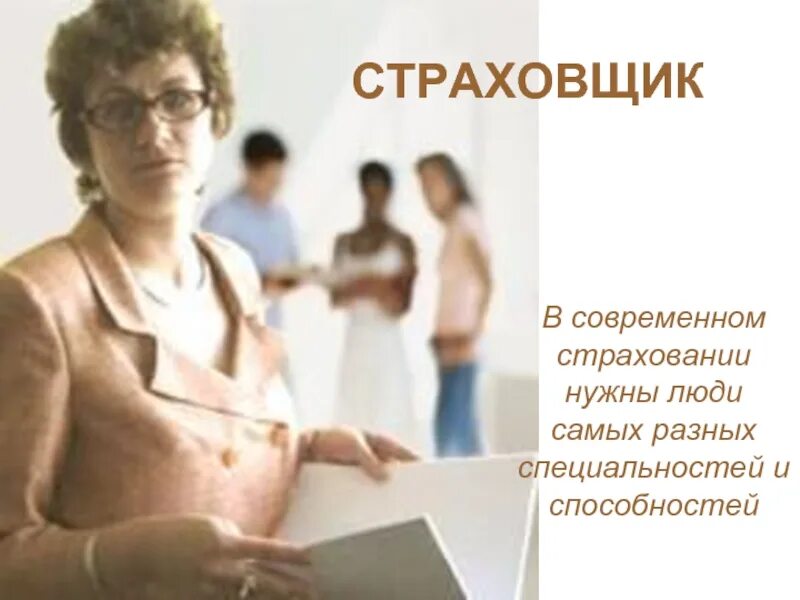 СТРАХОВЩИК

В современном страховании нужны люди самых разных специальностей и способностей